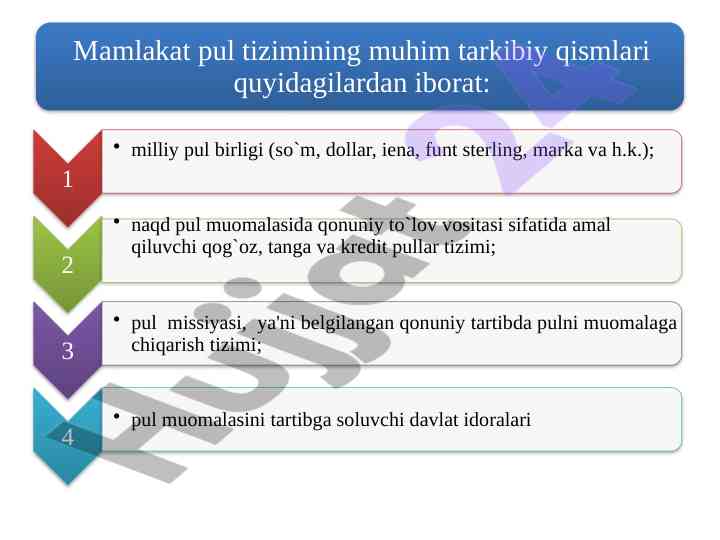 Mamlakat pul tizimining muhim tarkibiy qismlari quyidagilardan iborat:

1

• milliy pul birligi (so`m, dollar, iena, funt sterling, marka va h.k.);

2

• naqd pul muomalasida qonuniy to`lov vositasi sifatida amal qiluvchi qog`oz, tanga va kredit pullar tizimi;

3

• pul missiyasi, ya'ni belgilangan qonuniy tartibda pulni muomalaga chiqarish tizimi;

4

• pul muomalasini tartibga soluvchi davlat idoralari

Hujjat 24